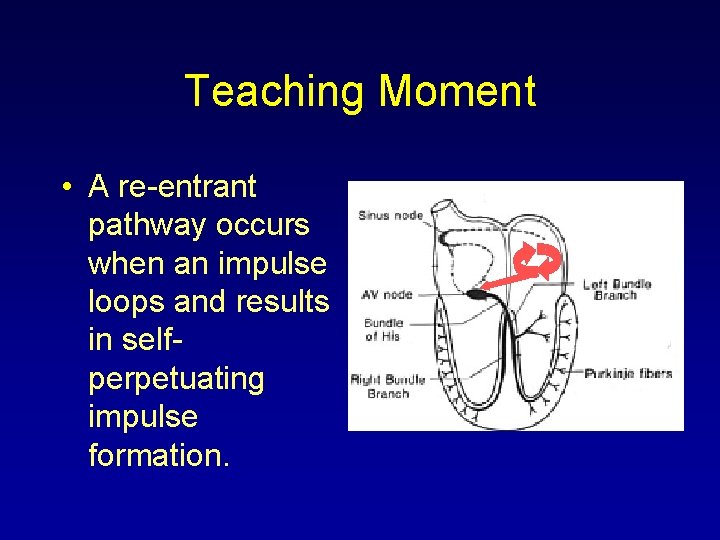 Teaching Moment

• A re-entrant pathway occurs when an impulse loops and results in self-perpetuating impulse formation.

Sinus node
AV node
Bundle of His
Right Bundle Branch
Left Bundle Branch
Purkinje fibers